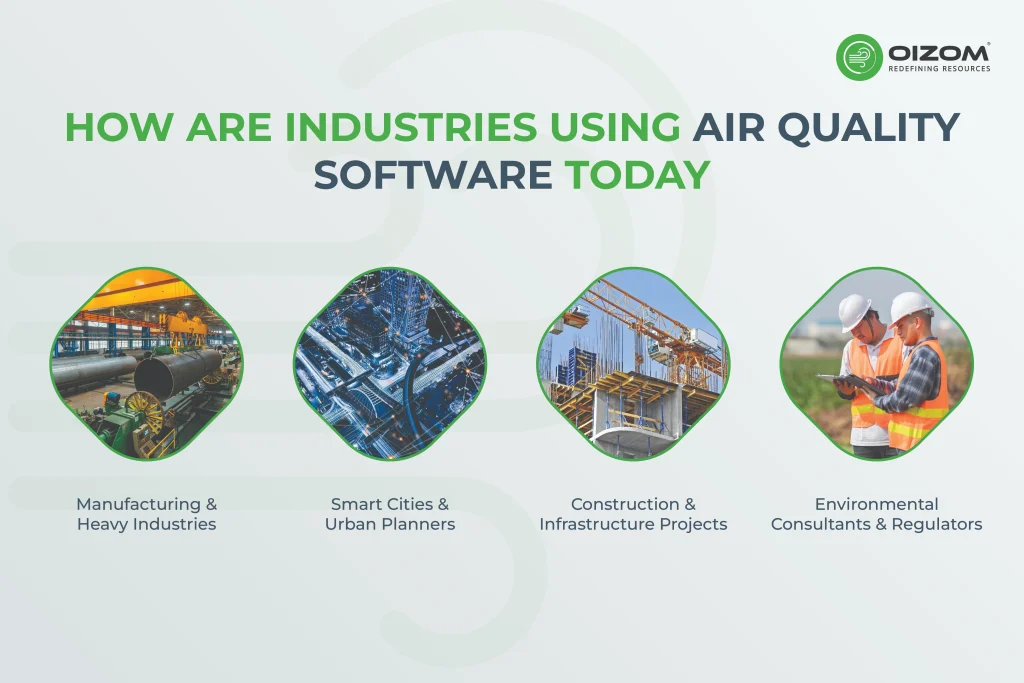 OIZOM®
REDEFINING RESOURCES

HOW ARE INDUSTRIES USING AIR QUALITY SOFTWARE TODAY

Manufacturing & Heavy Industries

Smart Cities & Urban Planners

Construction & Infrastructure Projects

Environmental Consultants & Regulators